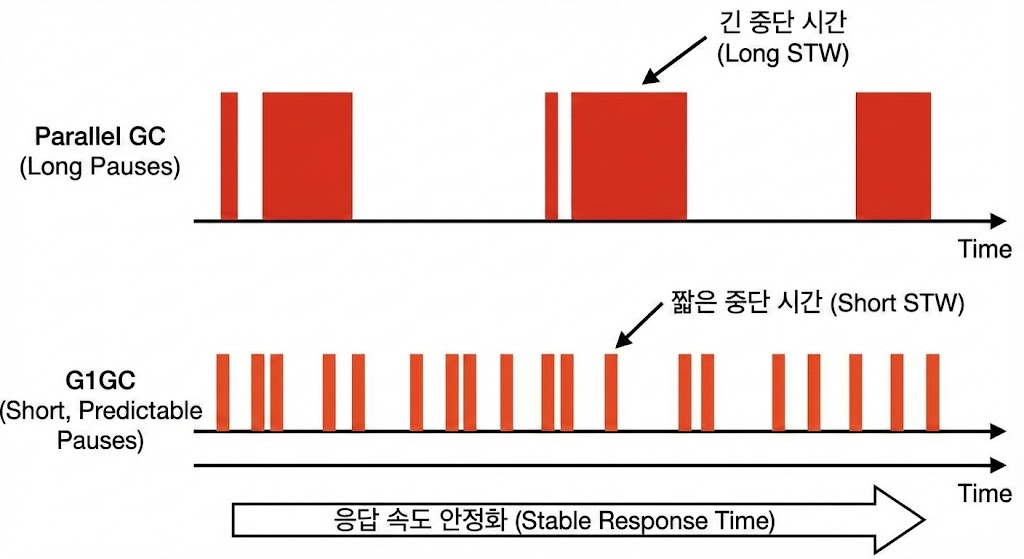 긴 중단 시간
(Long STW)

Parallel GC
(Long Pauses)

Time

짧은 중단 시간 (Short STW)

G1GC
(Short, Predictable Pauses)

Time

응답 속도 안정화 (Stable Response Time)